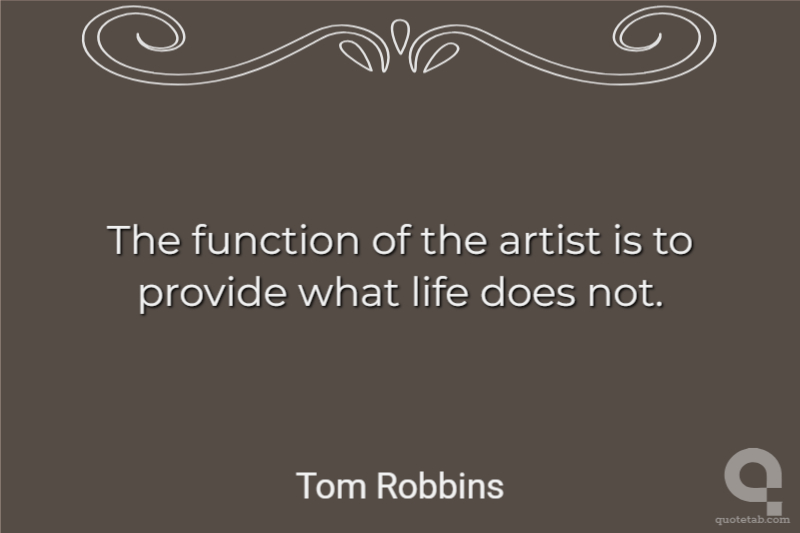 The function of the artist is to provide what life does not.

Tom Robbins

quotetab.com